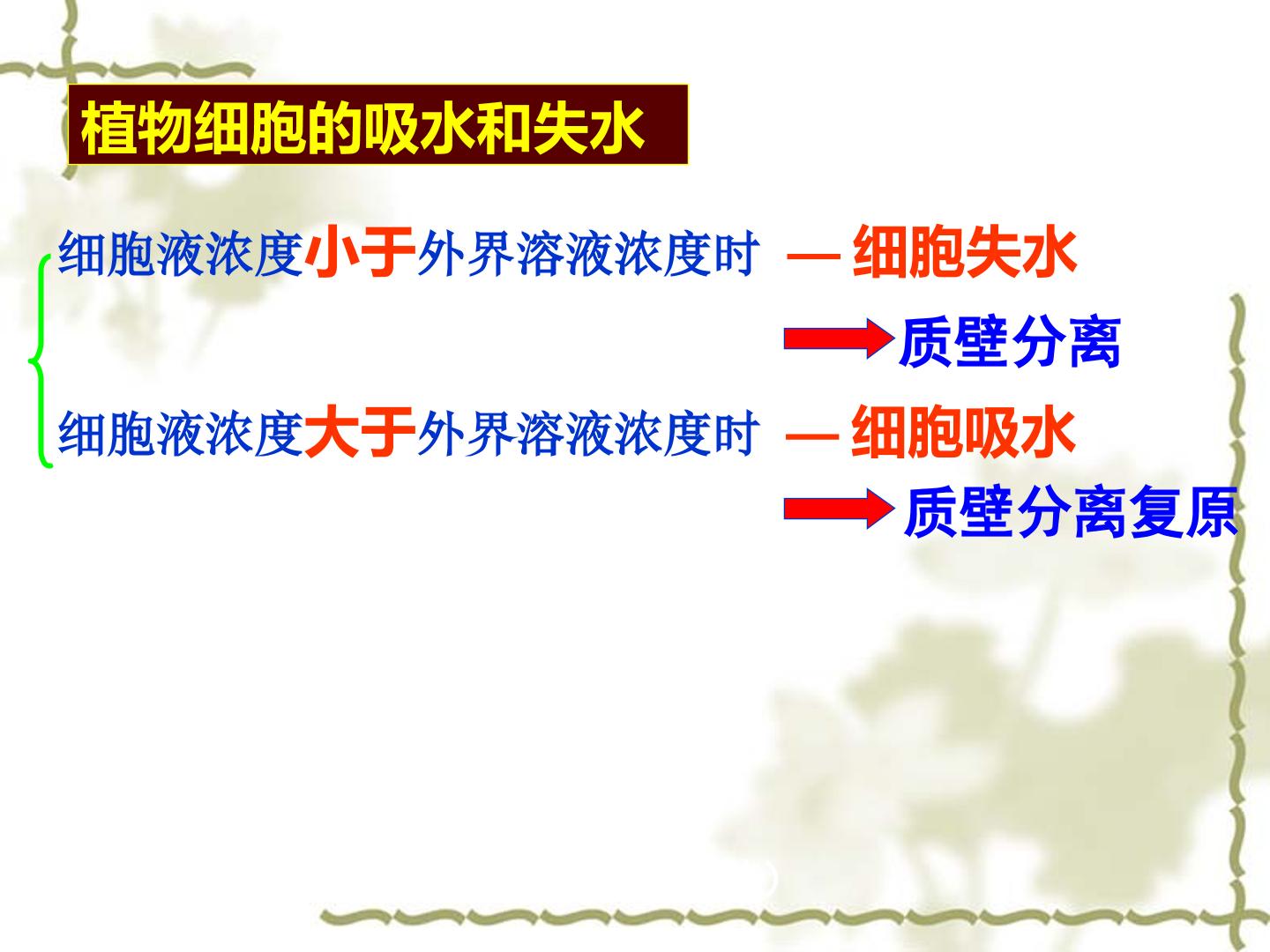 植物细胞的吸水和失水

细胞液浓度小于外界溶液浓度时 — 细胞失水

质壁分离

细胞液浓度大于外界溶液浓度时 — 细胞吸水

质壁分离复原